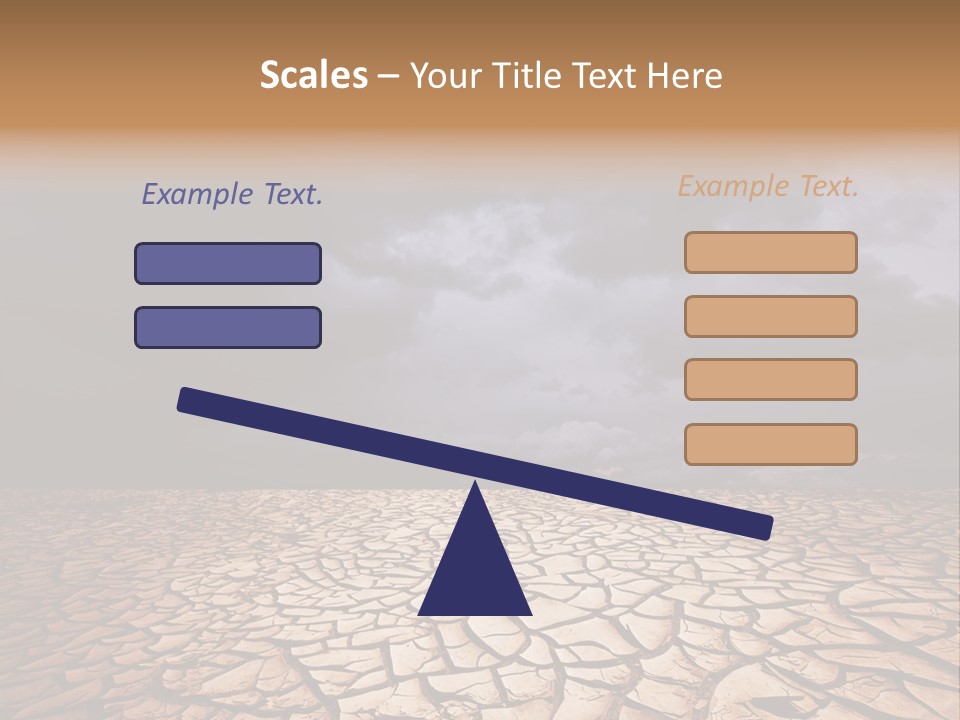 Scales – Your Title Text Here

Example Text.

Example Text.